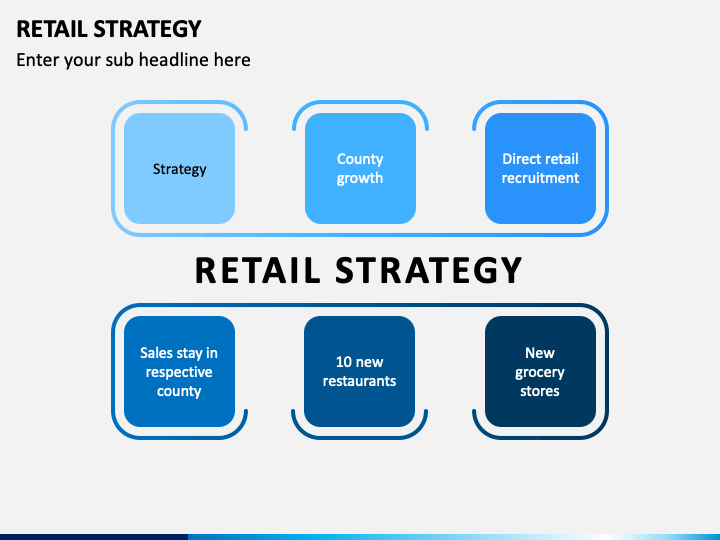 RETAIL STRATEGY

Enter your sub headline here

Strategy

County growth

Direct retail recruitment

RETAIL STRATEGY

Sales stay in respective county

10 new restaurants

New grocery stores